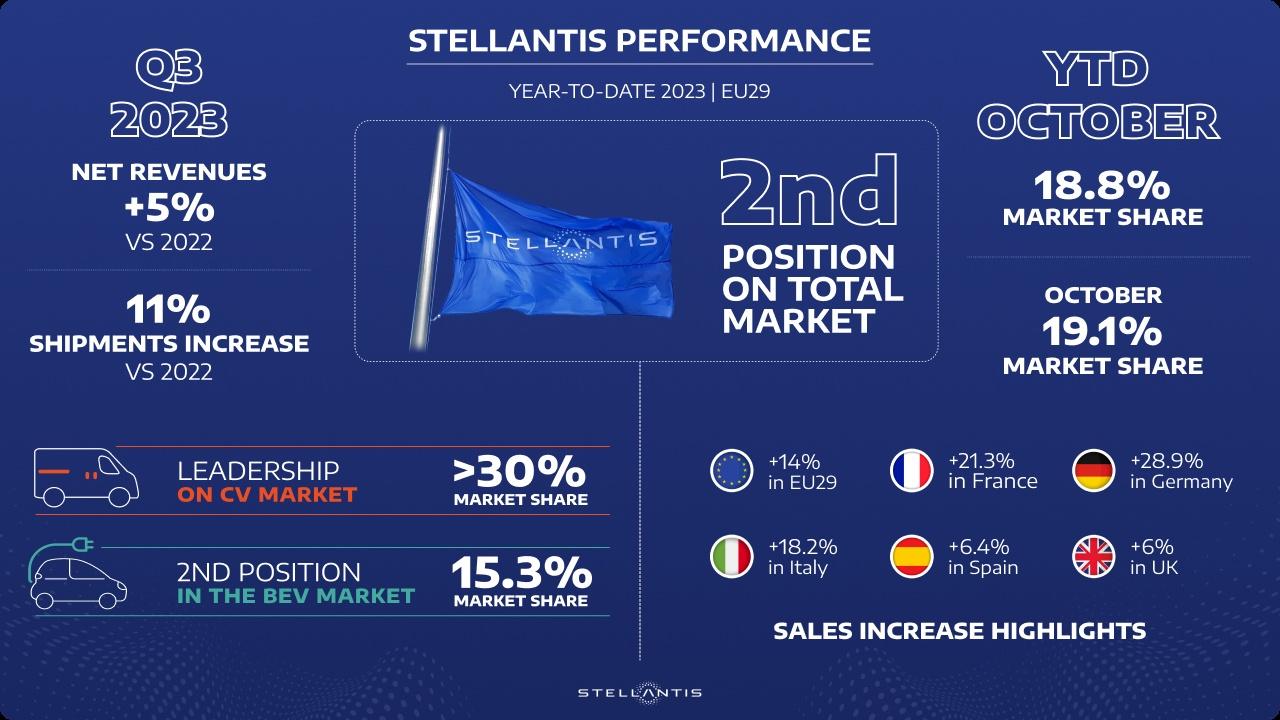 STELLANTIS PERFORMANCE

YEAR-TO-DATE 2023 | EU29

Q3 2023

NET REVENUES
+5%
VS 2022

11%
SHIPMENTS INCREASE
VS 2022

STELLANTIS

2nd
POSITION ON TOTAL MARKET

YTD OCTOBER

18.8%
MARKET SHARE

OCTOBER
19.1%
MARKET SHARE

LEADERSHIP
ON CV MARKET
>30%
MARKET SHARE

2ND POSITION
IN THE BEV MARKET
15.3%
MARKET SHARE

+14%
in EU29

+21.3%
in France

+28.9%
in Germany

+18.2%
in Italy

+6.4%
in Spain

+6%
in UK

SALES INCREASE HIGHLIGHTS

STELLANTIS